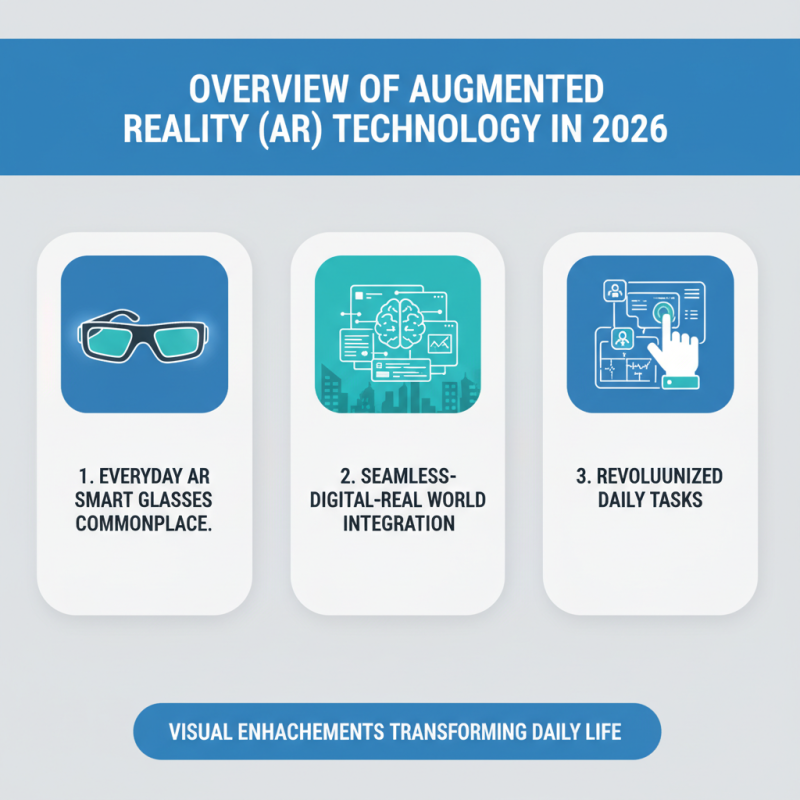 OVERVIEW OF AUGMENTED REALITY (AR) TECHNOLOGY IN 2026

1. EVERYDAY AR SMART GLASSES COMMONPLACE.

2. SEAMLESS-DIGITAL-REAL WORLD INTEGRATION

3. REVOLUUNIZED DAILY TASKS

VISUAL ENHACHEMENTS TRANSFORMING DAILY LIFE